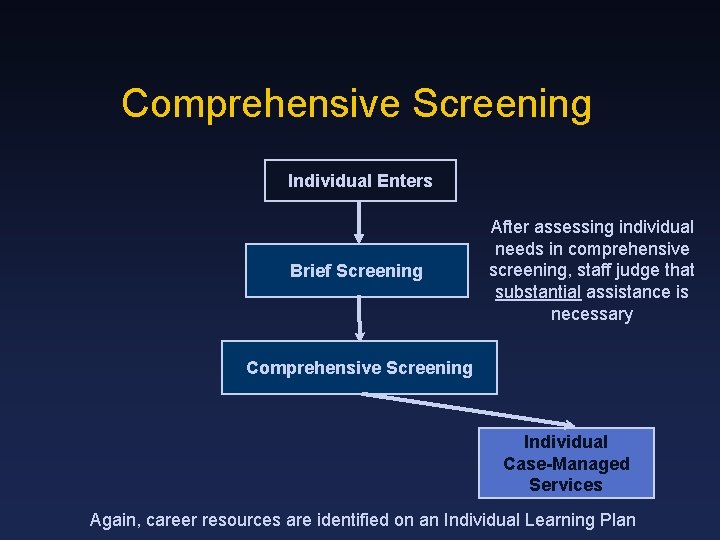 Comprehensive Screening

Individual Enters

Brief Screening

Comprehensive Screening

After assessing individual needs in comprehensive screening, staff judge that substantial assistance is necessary

Individual Case-Managed Services

Again, career resources are identified on an Individual Learning Plan